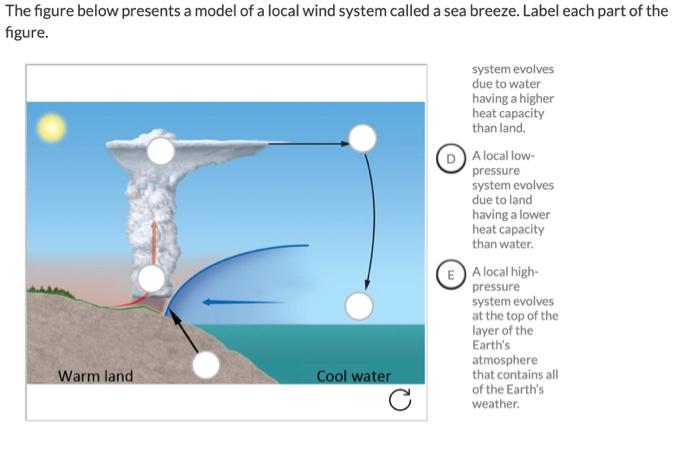 The figure below presents a model of a local wind system called a sea breeze. Label each part of the figure.

Warm land

Cool water

system evolves due to water having a higher heat capacity than land.

D A local low-pressure system evolves due to land having a lower heat capacity than water.

E A local high-pressure system evolves at the top of the layer of the Earth's atmosphere that contains all of the Earth's weather.